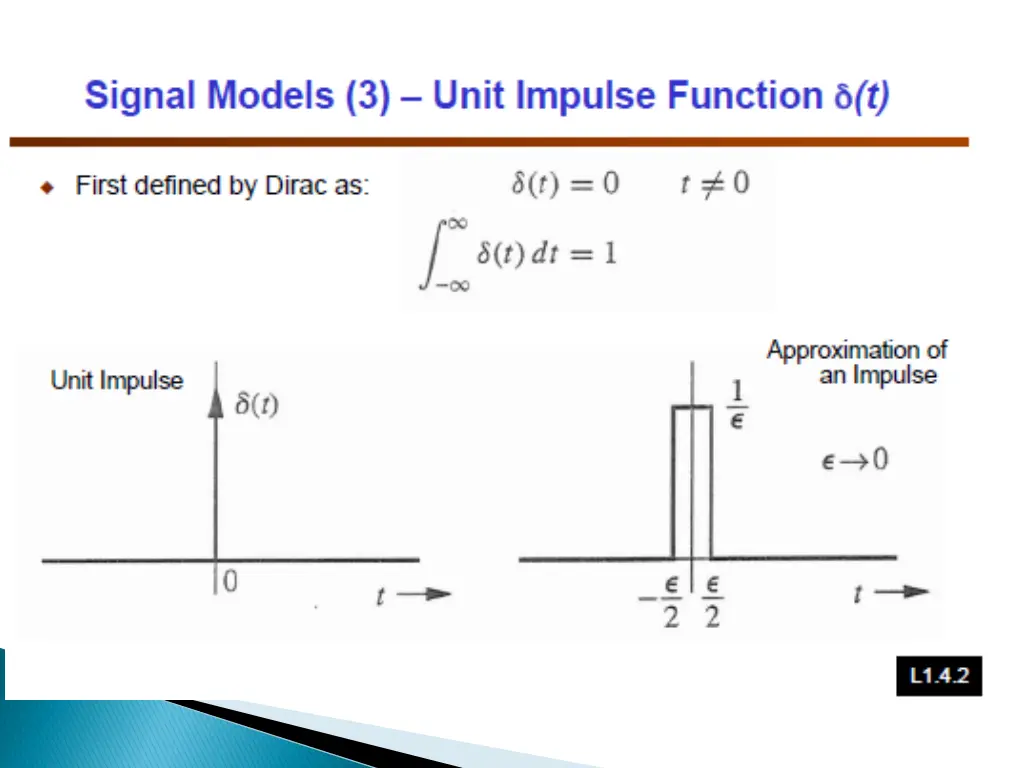 Signal Models (3) – Unit Impulse Function $\delta(t)$

First defined by Dirac as: $\delta(t) = 0 \qquad t \neq 0$

$\int_{-\infty}^{\infty} \delta(t)\, dt = 1$

Unit Impulse

$\delta(t)$

0

$t \rightarrow$

Approximation of an Impulse

$\frac{1}{\epsilon}$

$\epsilon \rightarrow 0$

$-\frac{\epsilon}{2}$ $\frac{\epsilon}{2}$

$t \rightarrow$

L1.4.2